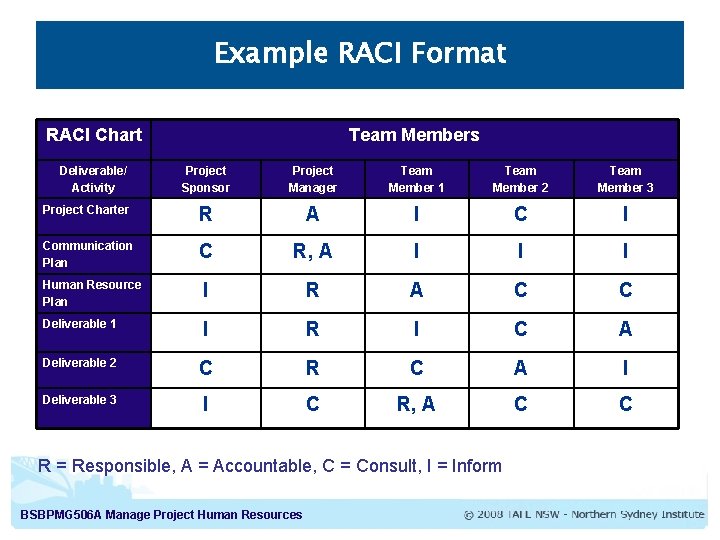 Example RACI Format

| RACI Chart | Team Members | | | | |
|---|---|---|---|---|---|
| Deliverable/ Activity | Project Sponsor | Project Manager | Team Member 1 | Team Member 2 | Team Member 3 |
| Project Charter | R | A | I | C | I |
| Communication Plan | C | R, A | I | I | I |
| Human Resource Plan | I | R | A | C | C |
| Deliverable 1 | I | R | I | C | A |
| Deliverable 2 | C | R | C | A | I |
| Deliverable 3 | I | C | R, A | C | C |

R = Responsible, A = Accountable, C = Consult, I = Inform

BSBPMG506A Manage Project Human Resources

© 2008 TAFE NSW - Northern Sydney Institute